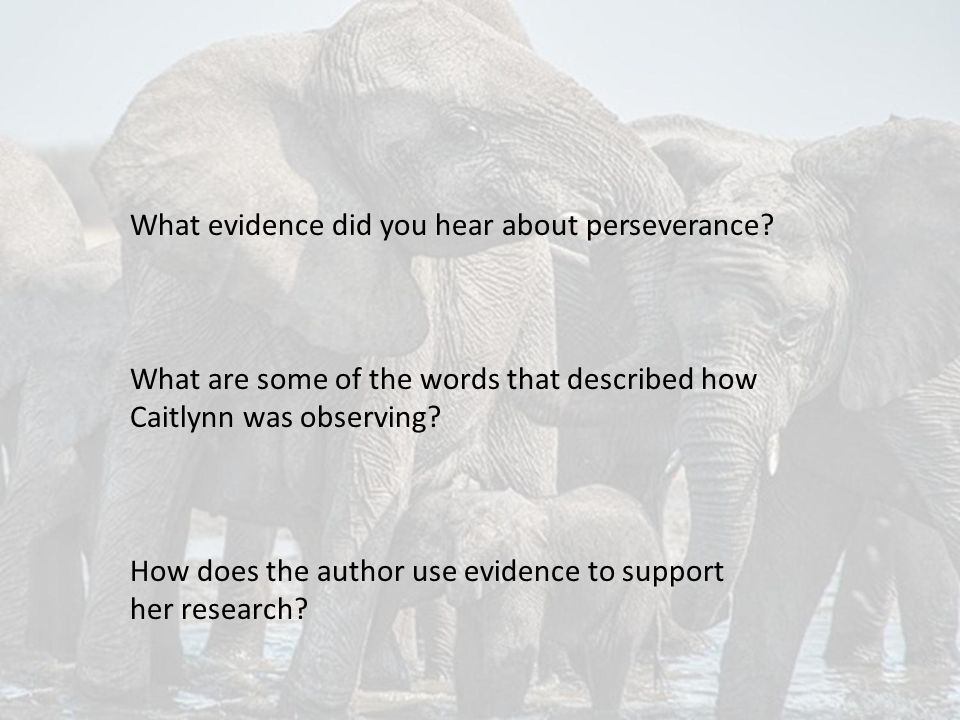 What evidence did you hear about perseverance?

What are some of the words that described how Caitlynn was observing?

How does the author use evidence to support her research?